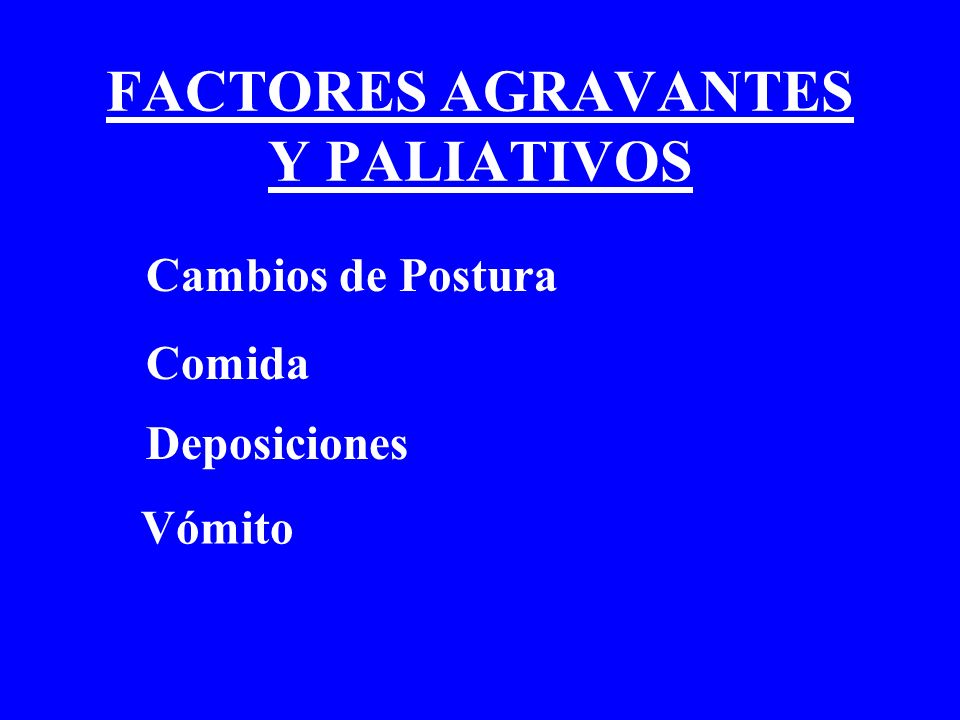 FACTORES AGRAVANTES Y PALIATIVOS

Cambios de Postura

Comida

Deposiciones

Vómito